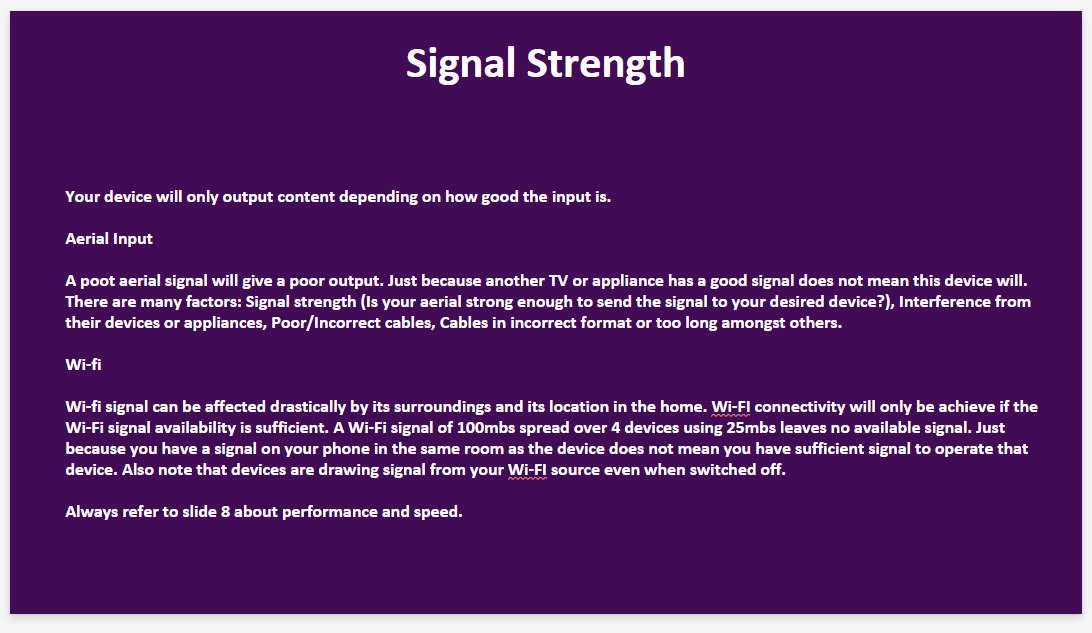 Signal Strength

Your device will only output content depending on how good the input is.

Aerial Input

A poot aerial signal will give a poor output. Just because another TV or appliance has a good signal does not mean this device will. There are many factors: Signal strength (Is your aerial strong enough to send the signal to your desired device?), Interference from their devices or appliances, Poor/Incorrect cables, Cables in incorrect format or too long amongst others.

Wi-fi

Wi-fi signal can be affected drastically by its surroundings and its location in the home. Wi-FI connectivity will only be achieve if the Wi-Fi signal availability is sufficient. A Wi-Fi signal of 100mbs spread over 4 devices using 25mbs leaves no available signal. Just because you have a signal on your phone in the same room as the device does not mean you have sufficient signal to operate that device. Also note that devices are drawing signal from your Wi-FI source even when switched off.

Always refer to slide 8 about performance and speed.